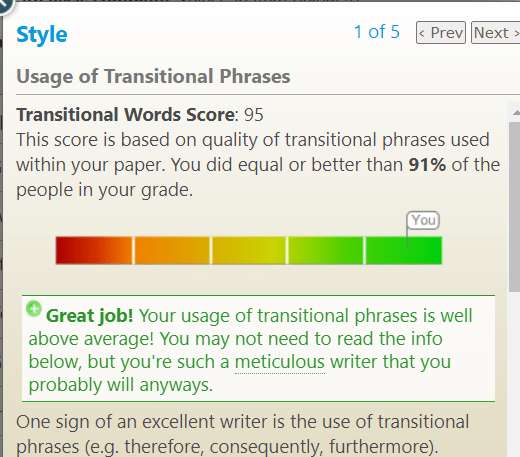 Style

1 of 5 < Prev Next >

Usage of Transitional Phrases

Transitional Words Score: 95
This score is based on quality of transitional phrases used within your paper. You did equal or better than 91% of the people in your grade.

You

Great job! Your usage of transitional phrases is well above average! You may not need to read the info below, but you're such a meticulous writer that you probably will anyways.

One sign of an excellent writer is the use of transitional phrases (e.g. therefore, consequently, furthermore).